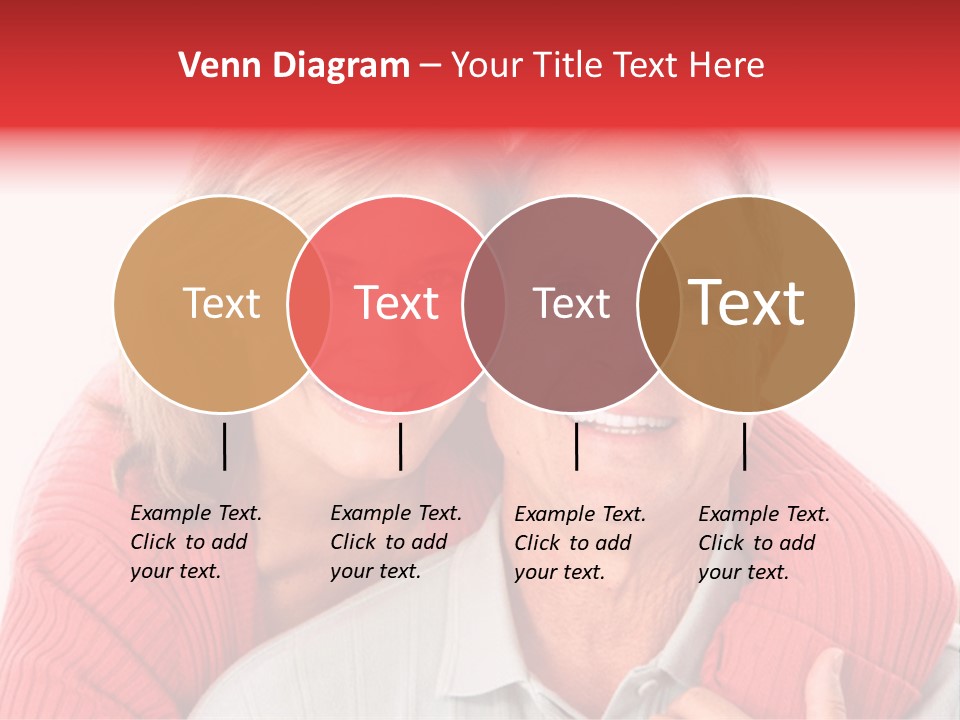 Venn Diagram – Your Title Text Here

Text

Text

Text

Text

Example Text. Click to add your text.

Example Text. Click to add your text.

Example Text. Click to add your text.

Example Text. Click to add your text.